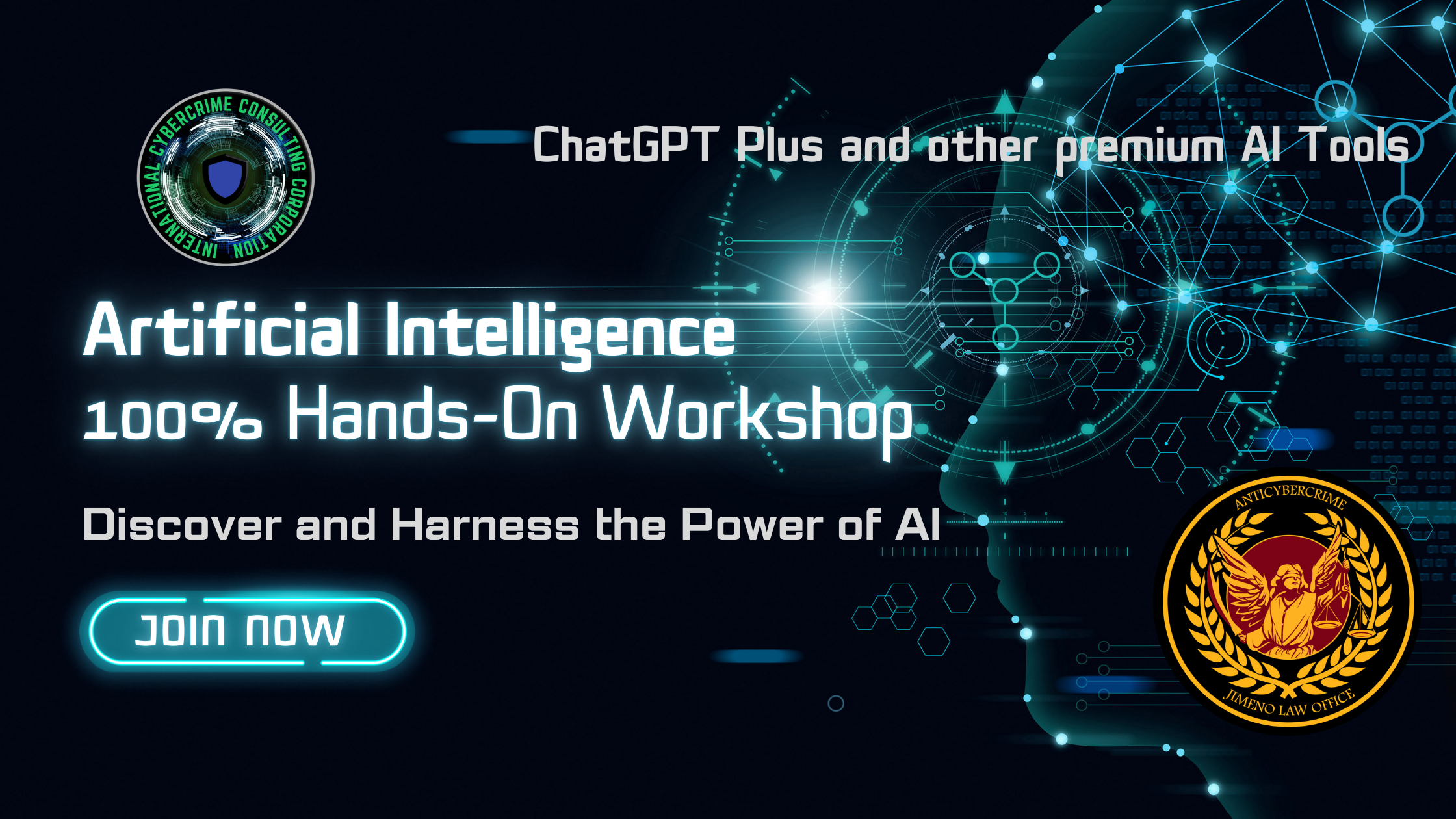 INTERNATIONAL CYBERCRIME CONSULTING CORPORATION

ChatGPT Plus and other premium AI Tools

Artificial Intelligence
100% Hands-On Workshop

Discover and Harness the Power of AI

JOIN NOW

ANTICYBERCRIME
JIMENO LAW OFFICE